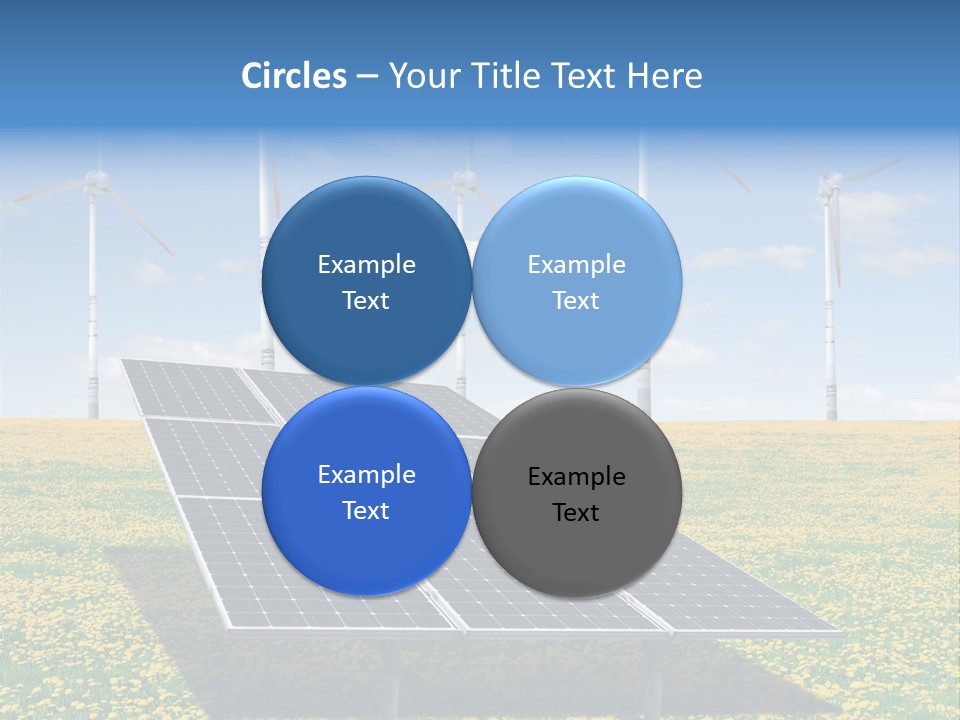 Circles – Your Title Text Here

Example Text

Example Text

Example Text

Example Text